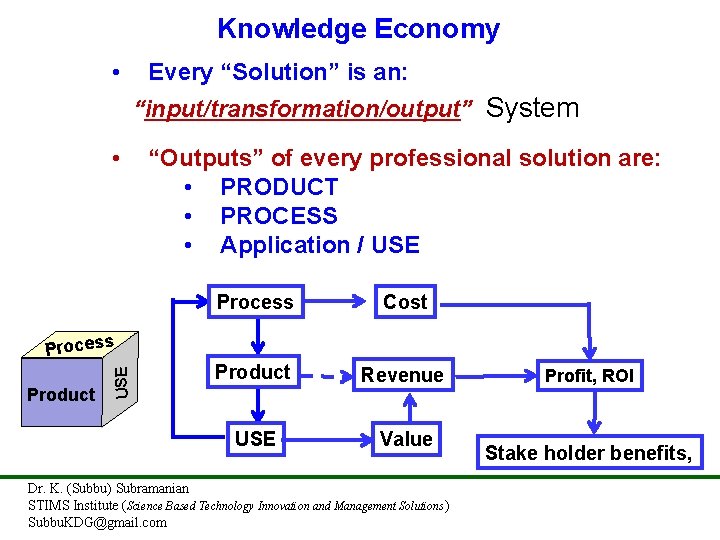 Knowledge Economy

• Every “Solution” is an:

“input/transformation/output” System

• “Outputs” of every professional solution are:

• PRODUCT
• PROCESS
• Application / USE

Process
Product
USE

Process
Cost
Product
Revenue
Profit, ROI
USE
Value
Stake holder benefits,

Dr. K. (Subbu) Subramanian
STIMS Institute (Science Based Technology Innovation and Management Solutions)
SubbuKDG@gmail.com